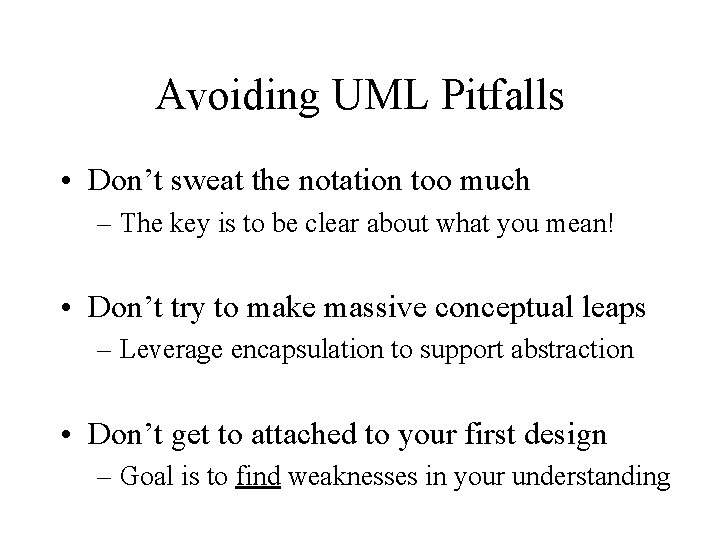 Avoiding UML Pitfalls

• Don’t sweat the notation too much
– The key is to be clear about what you mean!

• Don’t try to make massive conceptual leaps
– Leverage encapsulation to support abstraction

• Don’t get to attached to your first design
– Goal is to find weaknesses in your understanding